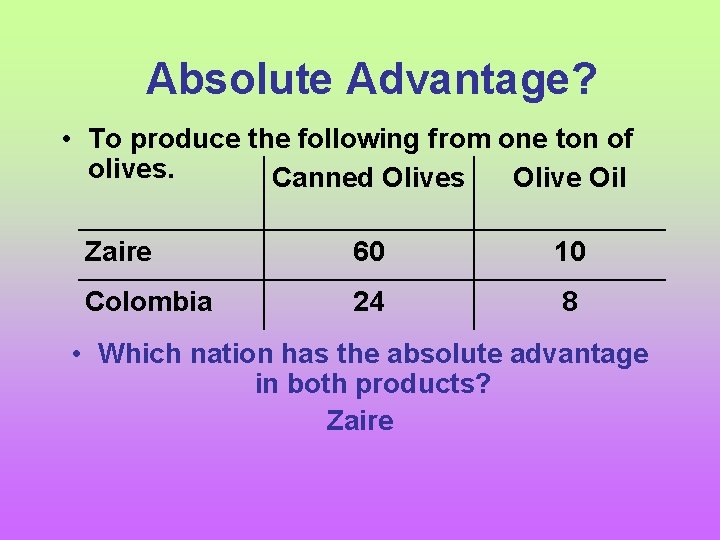 Absolute Advantage?

• To produce the following from one ton of olives.

| | Canned Olives | Olive Oil |
|---|---|---|
| Zaire | 60 | 10 |
| Colombia | 24 | 8 |

• Which nation has the absolute advantage in both products?

Zaire